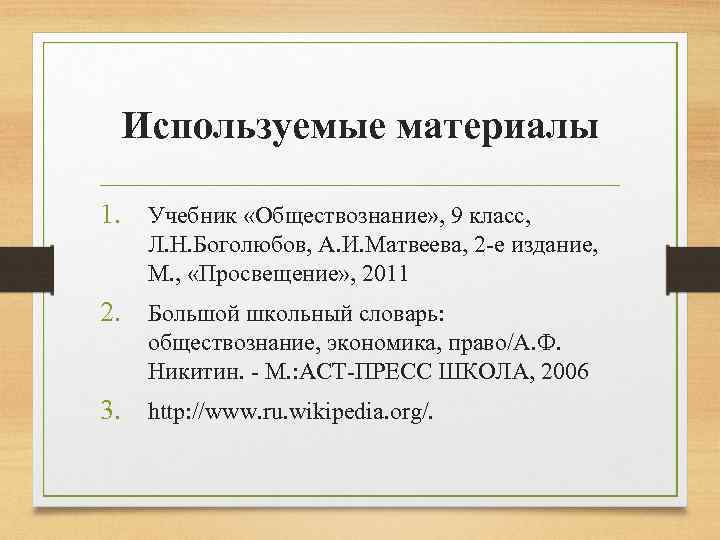 Используемые материалы

1. Учебник «Обществознание», 9 класс, Л.Н.Боголюбов, А.И.Матвеева, 2-е издание, М., «Просвещение», 2011

2. Большой школьный словарь: обществознание, экономика, право/А.Ф. Никитин. - М.:АСТ-ПРЕСС ШКОЛА, 2006

3. http://www.ru.wikipedia.org/.